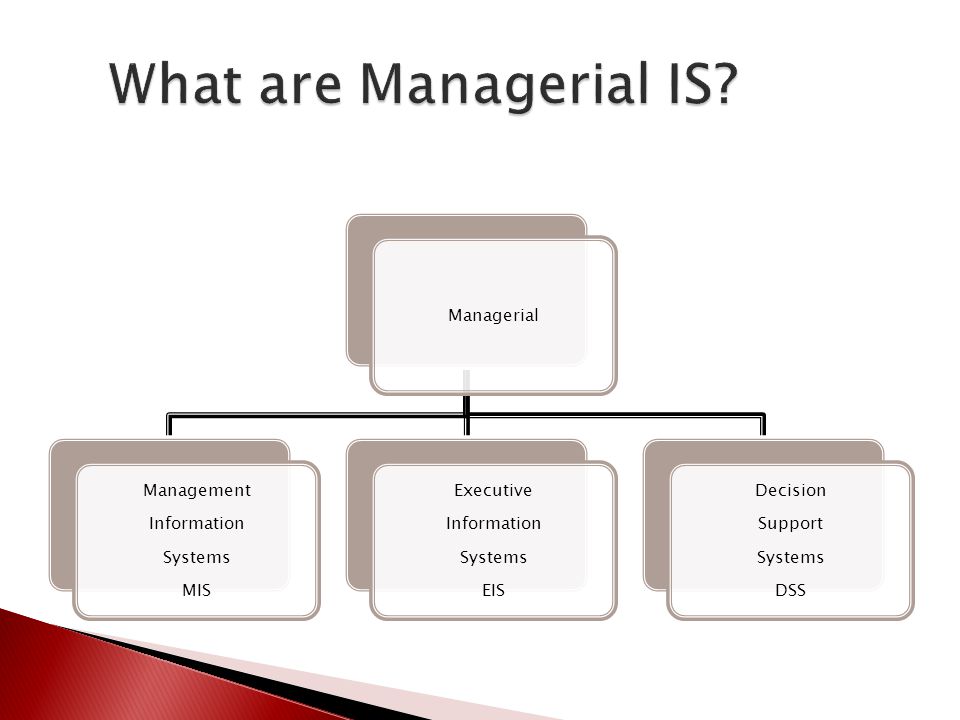 What are Managerial IS?

Managerial

Management Information Systems MIS

Executive Information Systems EIS

Decision Support Systems DSS